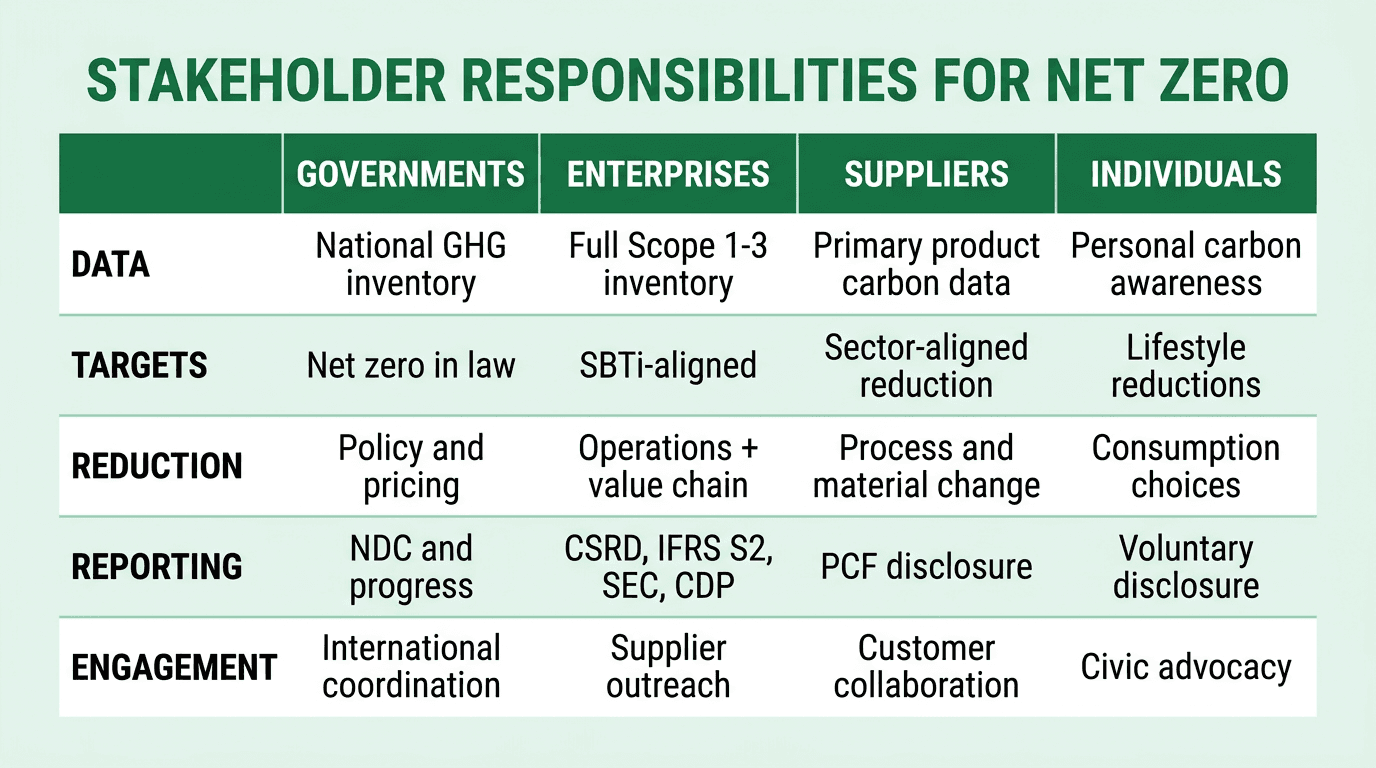 STAKEHOLDER RESPONSIBILITIES FOR NET ZERO

| | GOVERNMENTS | ENTERPRISES | SUPPLIERS | INDIVIDUALS |
|---|---|---|---|---|
| DATA | National GHG inventory | Full Scope 1-3 inventory | Primary product carbon data | Personal carbon awareness |
| TARGETS | Net zero in law | SBTi-aligned | Sector-aligned reduction | Lifestyle reductions |
| REDUCTION | Policy and pricing | Operations + value chain | Process and material change | Consumption choices |
| REPORTING | NDC and progress | CSRD, IFRS S2, SEC, CDP | PCF disclosure | Voluntary disclosure |
| ENGAGEMENT | International coordination | Supplier outreach | Customer collaboration | Civic advocacy |